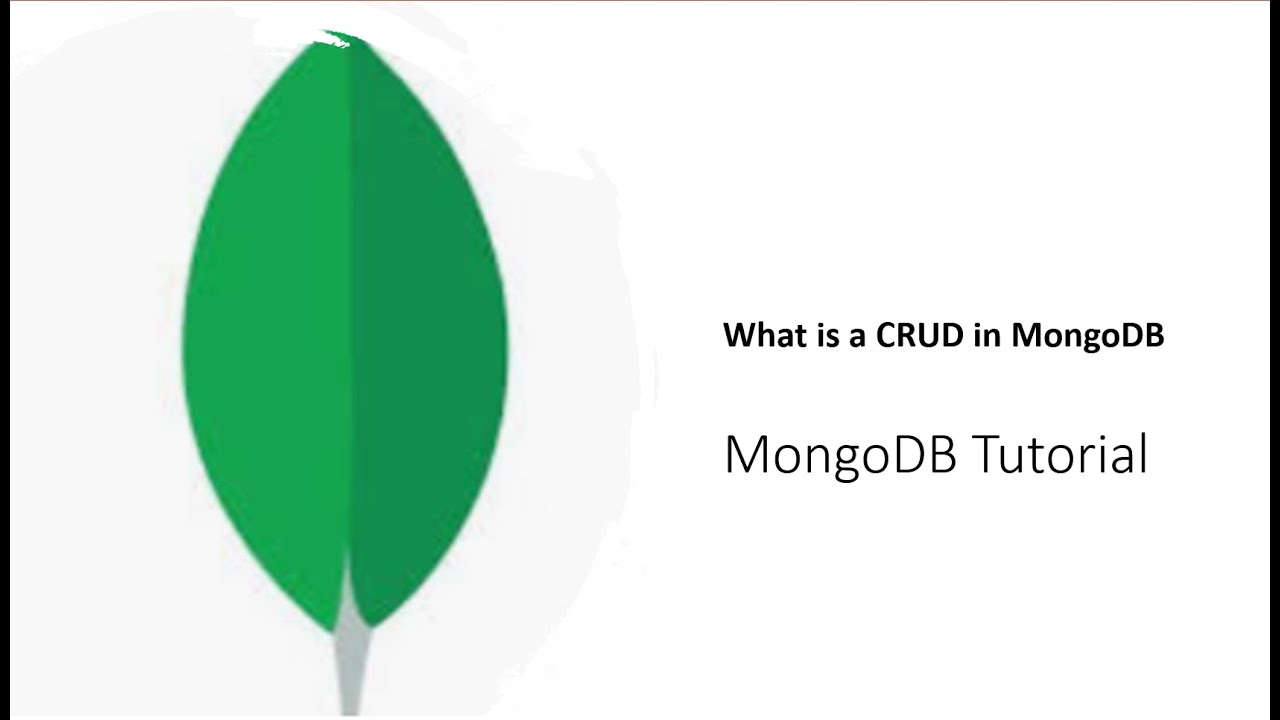 What is a CRUD in MongoDB

MongoDB Tutorial